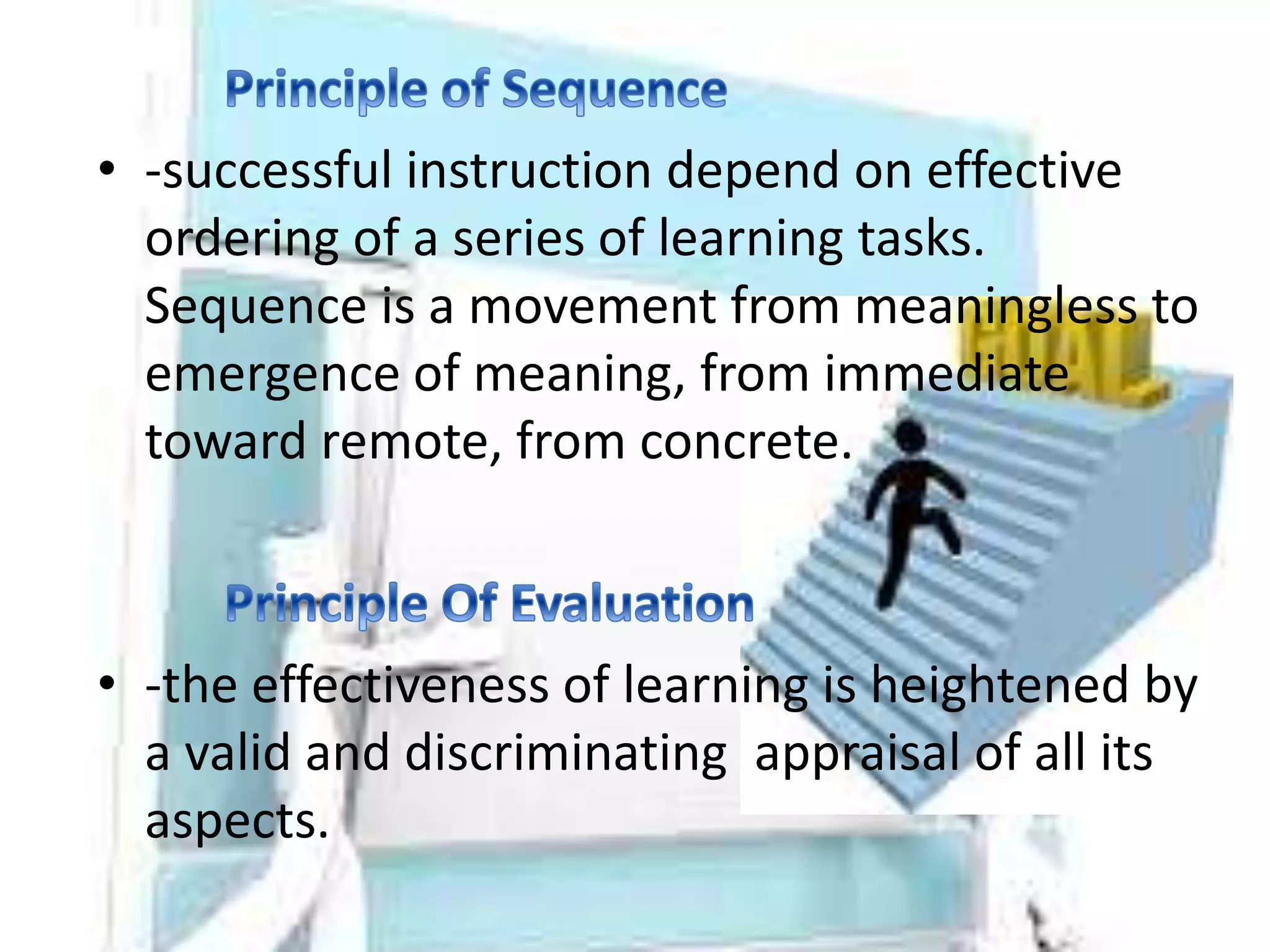 Principle of Sequence

• -successful instruction depend on effective ordering of a series of learning tasks. Sequence is a movement from meaningless to emergence of meaning, from immediate toward remote, from concrete.

Principle Of Evaluation

• -the effectiveness of learning is heightened by a valid and discriminating appraisal of all its aspects.